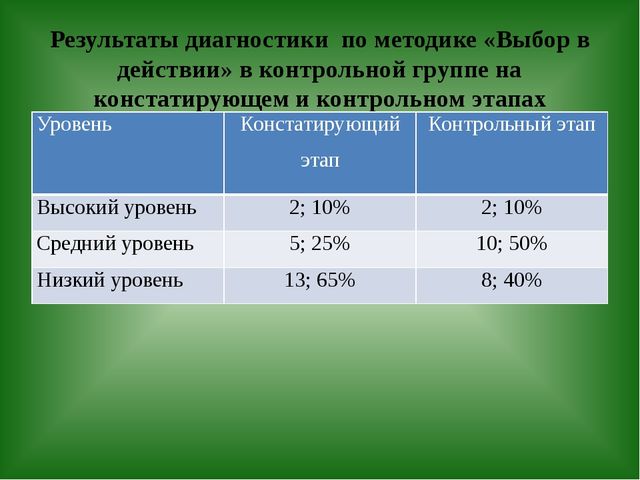 Результаты диагностики по методике «Выбор в действии» в контрольной группе на констатирующем и контрольном этапах

| Уровень | Констатирующий этап | Контрольный этап |
|---|---|---|
| Высокий уровень | 2; 10% | 2; 10% |
| Средний уровень | 5; 25% | 10; 50% |
| Низкий уровень | 13; 65% | 8; 40% |